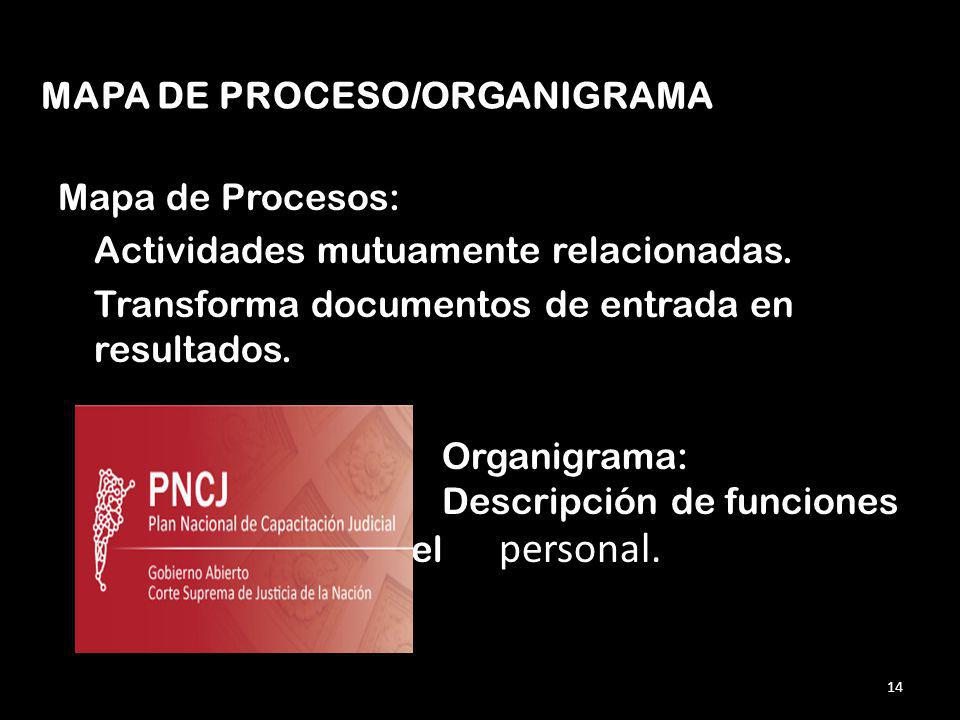 MAPA DE PROCESO/ORGANIGRAMA

Mapa de Procesos:

Actividades mutuamente relacionadas.

Transforma documentos de entrada en resultados.

PNCJ
Plan Nacional de Capacitación Judicial
Gobierno Abierto
Corte Suprema de Justicia de la Nación

Organigrama:
Descripción de funciones el personal.

14